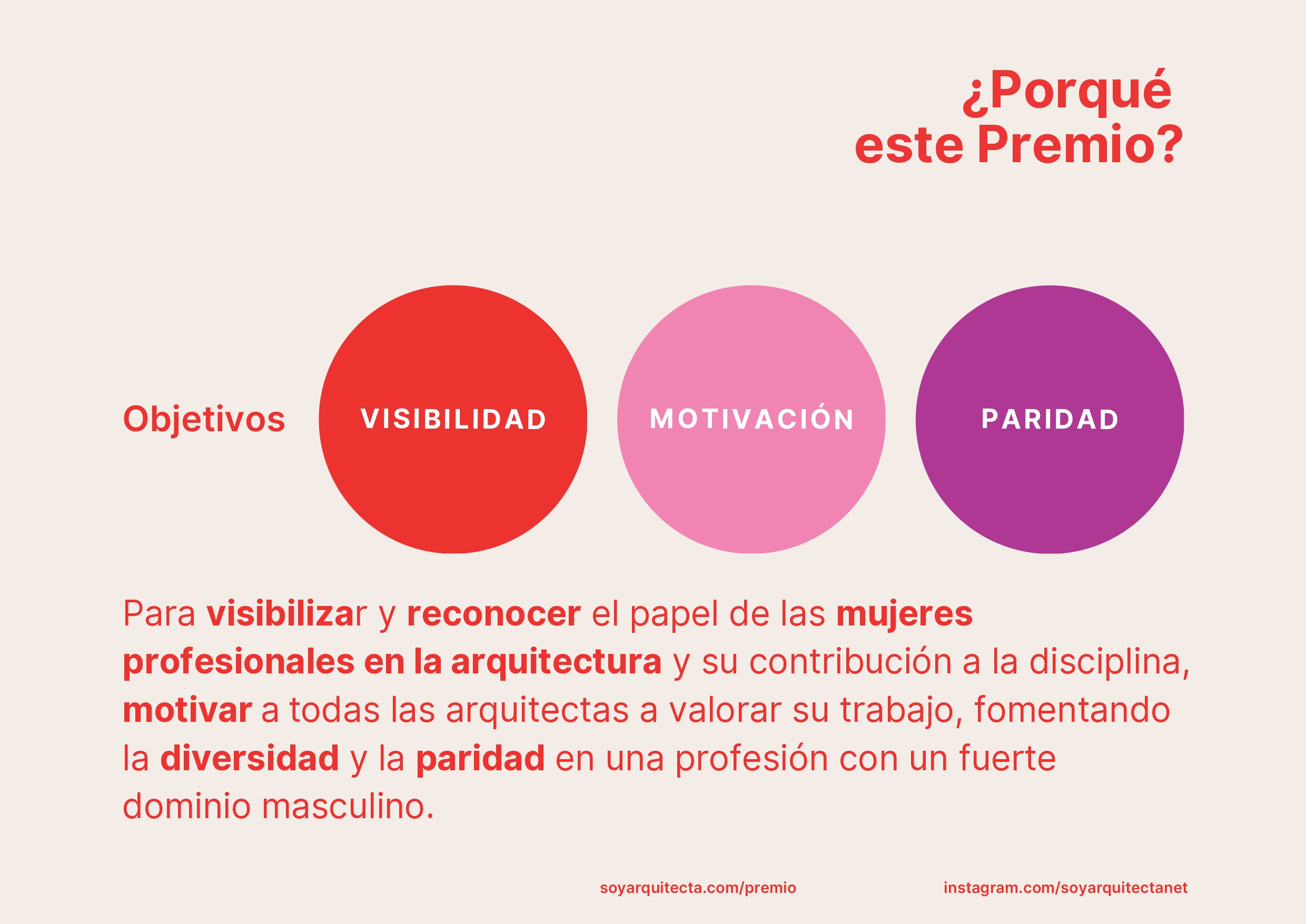 ¿Porqué este Premio?

Objetivos

VISIBILIDAD

MOTIVACIÓN

PARIDAD

Para visibilizar y reconocer el papel de las mujeres profesionales en la arquitectura y su contribución a la disciplina, motivar a todas las arquitectas a valorar su trabajo, fomentando la diversidad y la paridad en una profesión con un fuerte dominio masculino.

soyarquitecta.com/premio

instagram.com/soyarquitectanet